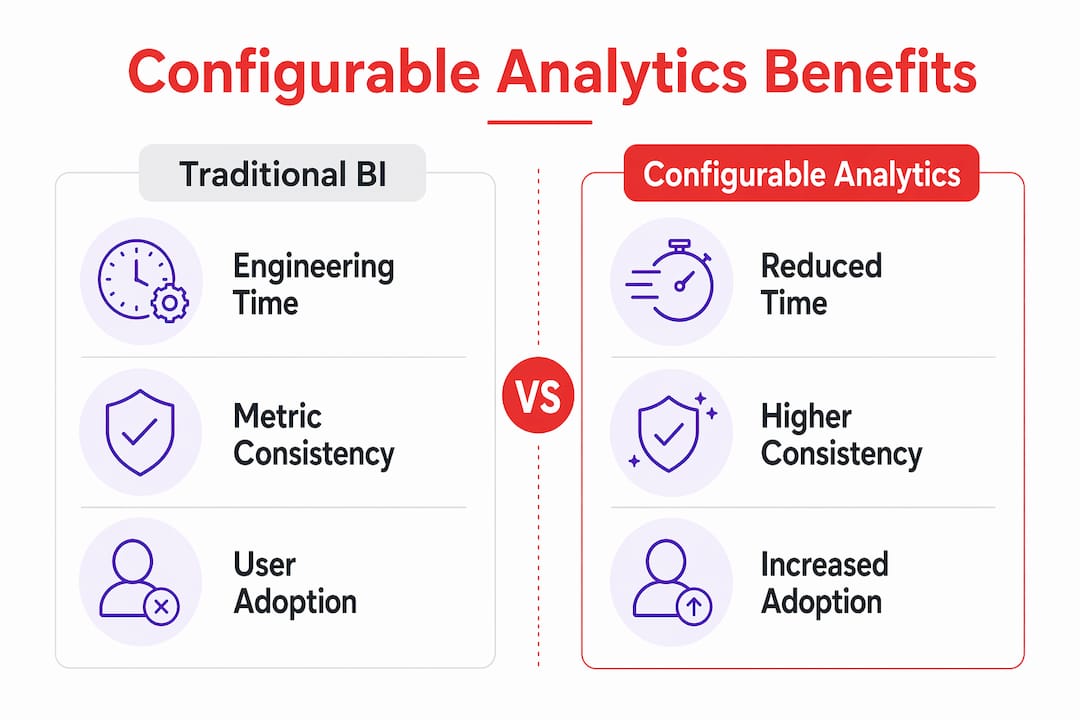 Configurable Analytics Benefits

Traditional BI

Engineering Time

Metric Consistency

User Adoption

VS

Configurable Analytics

Reduced Time

Higher Consistency

Increased Adoption